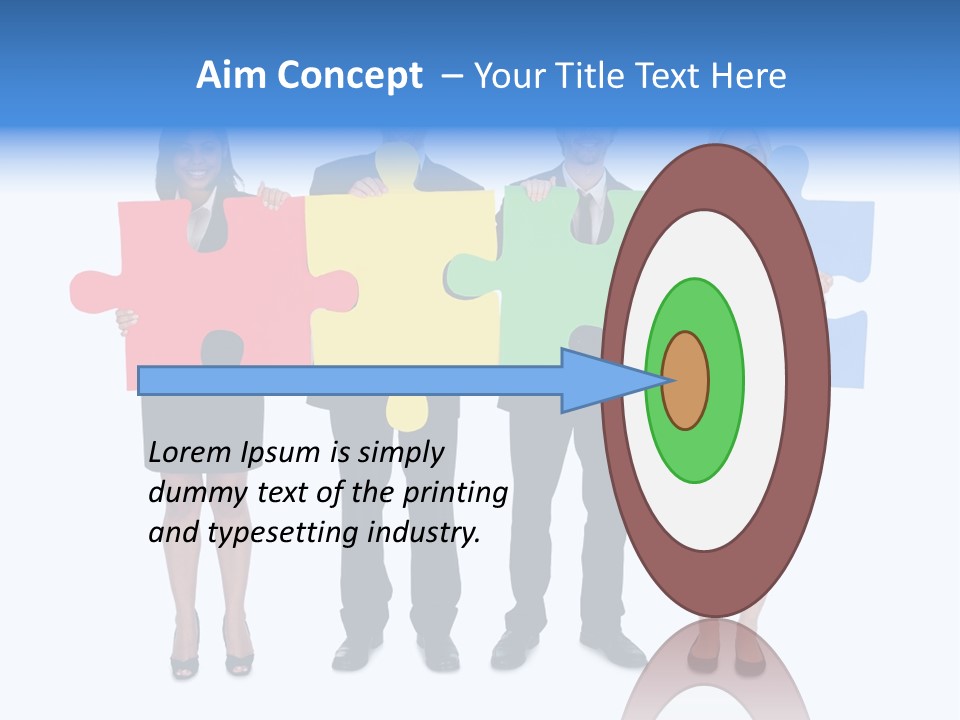 Aim Concept – Your Title Text Here

Lorem Ipsum is simply dummy text of the printing and typesetting industry.